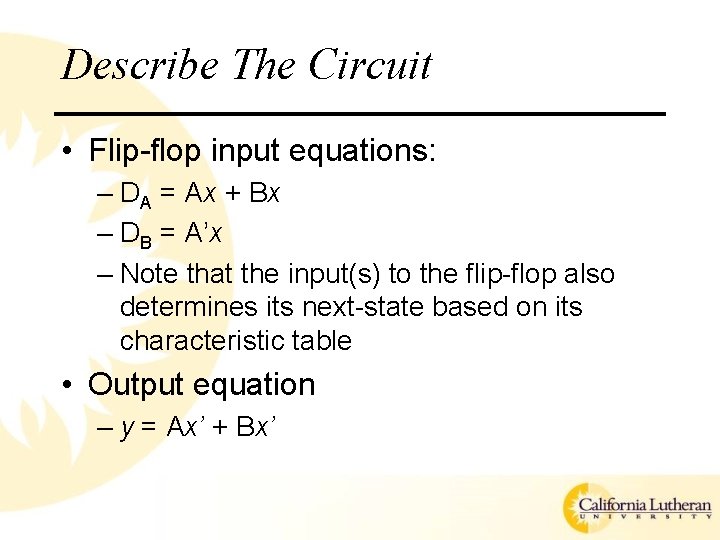 Describe The Circuit

• Flip-flop input equations:
– $D_A = Ax + Bx$
– $D_B = A'x$
– Note that the input(s) to the flip-flop also determines its next-state based on its characteristic table

• Output equation
– $y = Ax' + Bx'$

California Lutheran
UNIVERSITY